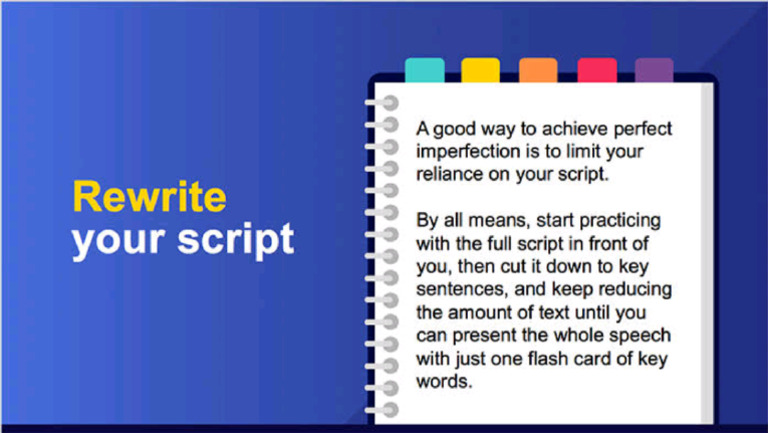 Rewrite your script

A good way to achieve perfect imperfection is to limit your reliance on your script.

By all means, start practicing with the full script in front of you, then cut it down to key sentences, and keep reducing the amount of text until you can present the whole speech with just one flash card of key words.